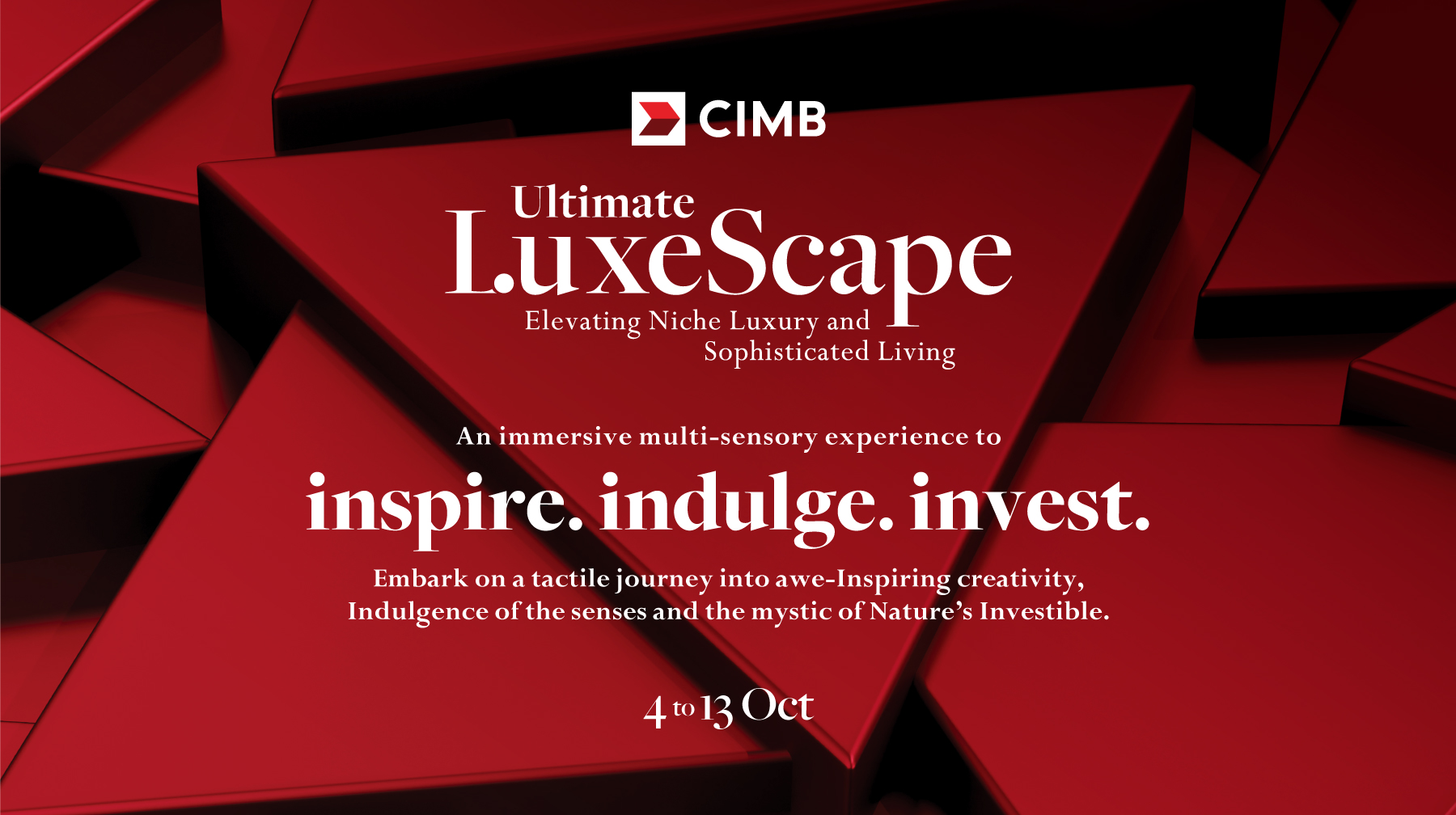 CIMB

Ultimate
LuxeScape
Elevating Niche Luxury and Sophisticated Living

An immersive multi-sensory experience to
inspire. indulge. invest.
Embark on a tactile journey into awe-Inspiring creativity, Indulgence of the senses and the mystic of Nature's Investible.

4 to 13 Oct